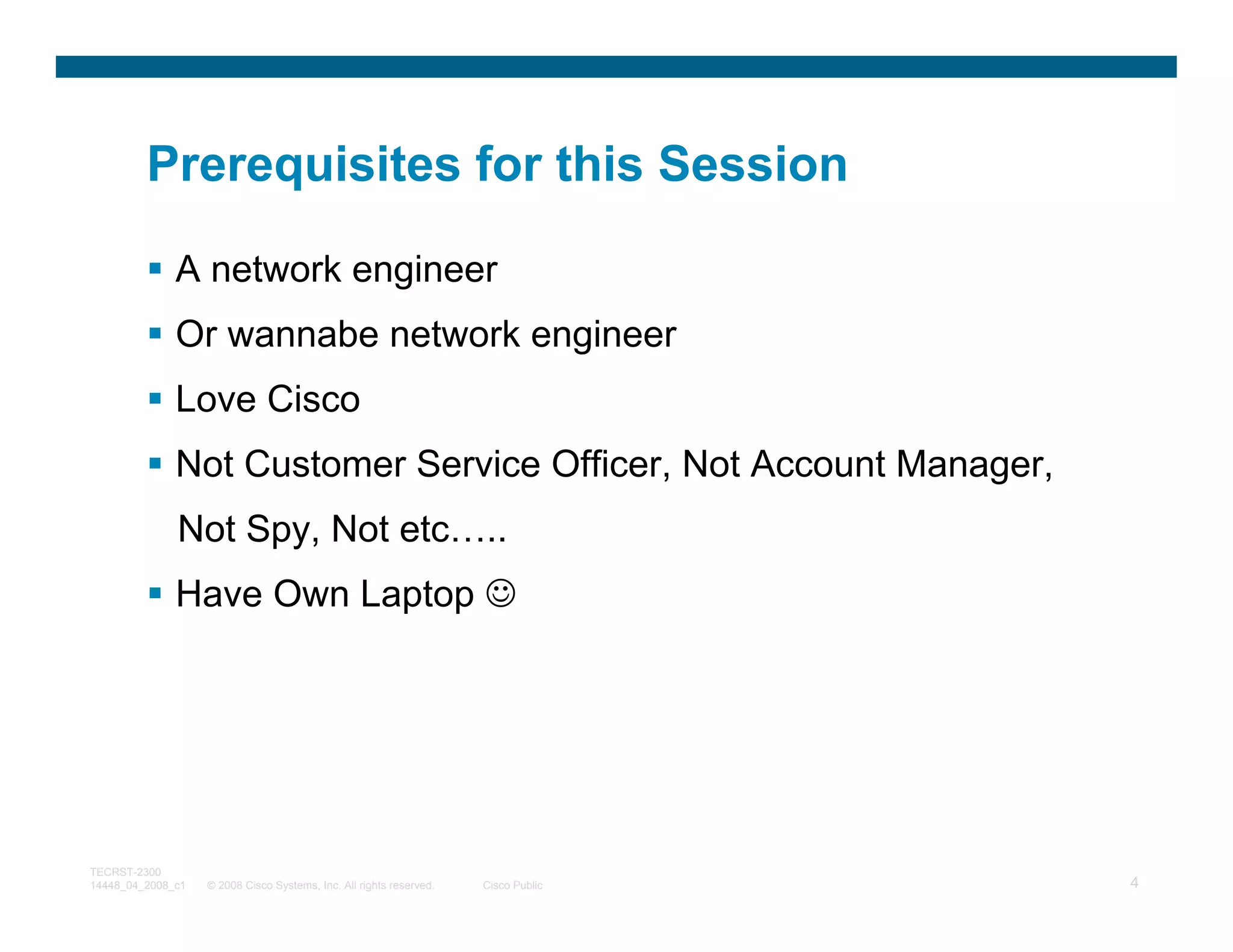 Prerequisites for this Session

▪ A network engineer

▪ Or wannabe network engineer

▪ Love Cisco

▪ Not Customer Service Officer, Not Account Manager, Not Spy, Not etc…..

▪ Have Own Laptop ☺

TECRST-2300
14448_04_2008_c1 © 2008 Cisco Systems, Inc. All rights reserved. Cisco Public 4